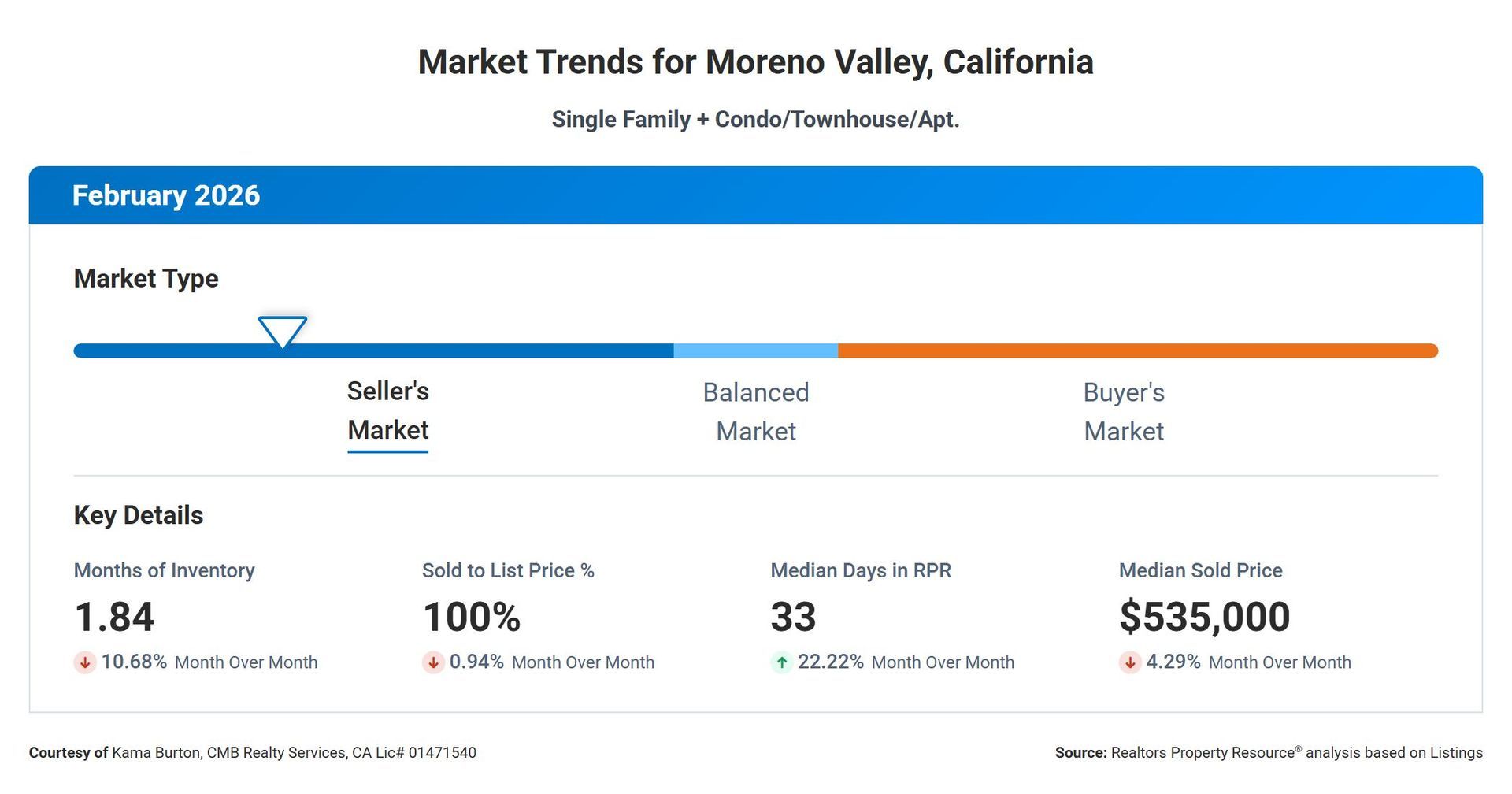 Market Trends for Moreno Valley, California

Single Family + Condo/Townhouse/Apt.

February 2026

Market Type

Seller's Market

Balanced Market

Buyer's Market

Key Details

Months of Inventory
1.84
10.68% Month Over Month

Sold to List Price %
100%
0.94% Month Over Month

Median Days in RPR
33
22.22% Month Over Month

Median Sold Price
$535,000
4.29% Month Over Month

Courtesy of Kama Burton, CMB Realty Services, CA Lic# 01471540

Source: Realtors Property Resource® analysis based on Listings